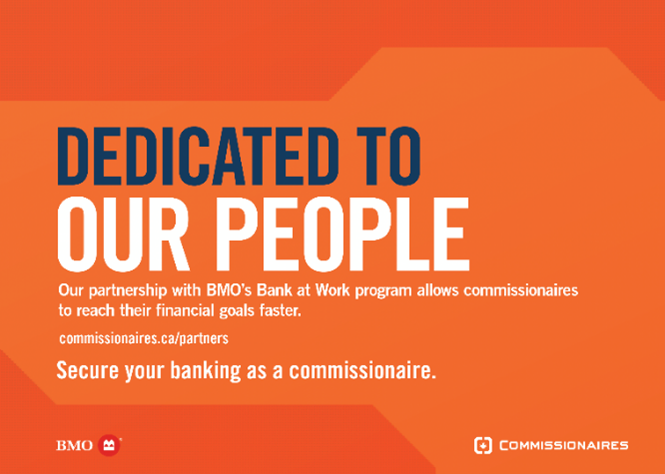 DEDICATED TO
OUR PEOPLE

Our partnership with BMO's Bank at Work program allows commissionaires to reach their financial goals faster.

commissionaires.ca/partners

Secure your banking as a commissionaire.

BMO

COMMISSIONAIRES